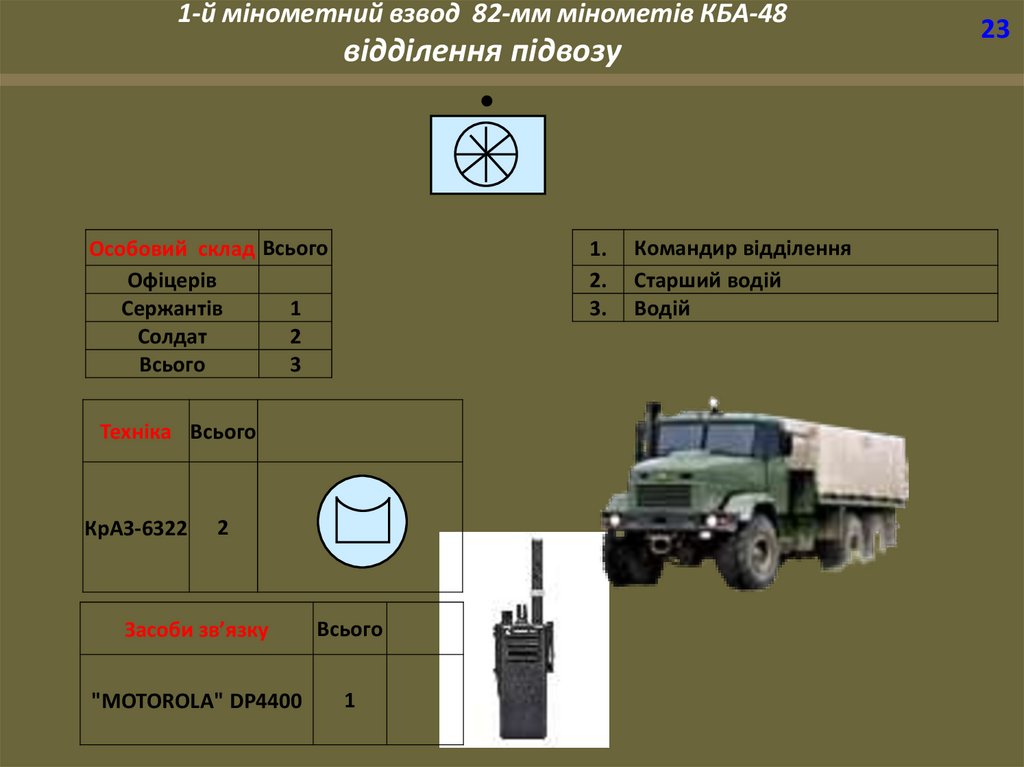 1-й мінометний взвод 82-мм мінометів КБА-48
відділення підвозу

23

| Особовий склад | Всього |
|---|---|
| Офіцерів | |
| Сержантів | 1 |
| Солдат | 2 |
| Всього | 3 |

| 1. | Командир відділення |
|---|---|
| 2. | Старший водій |
| 3. | Водій |

| Техніка | Всього | |
|---|---|---|
| КрАЗ-6322 | 2 | |

| Засоби зв'язку | Всього | |
|---|---|---|
| "MOTOROLA" DP4400 | 1 | |